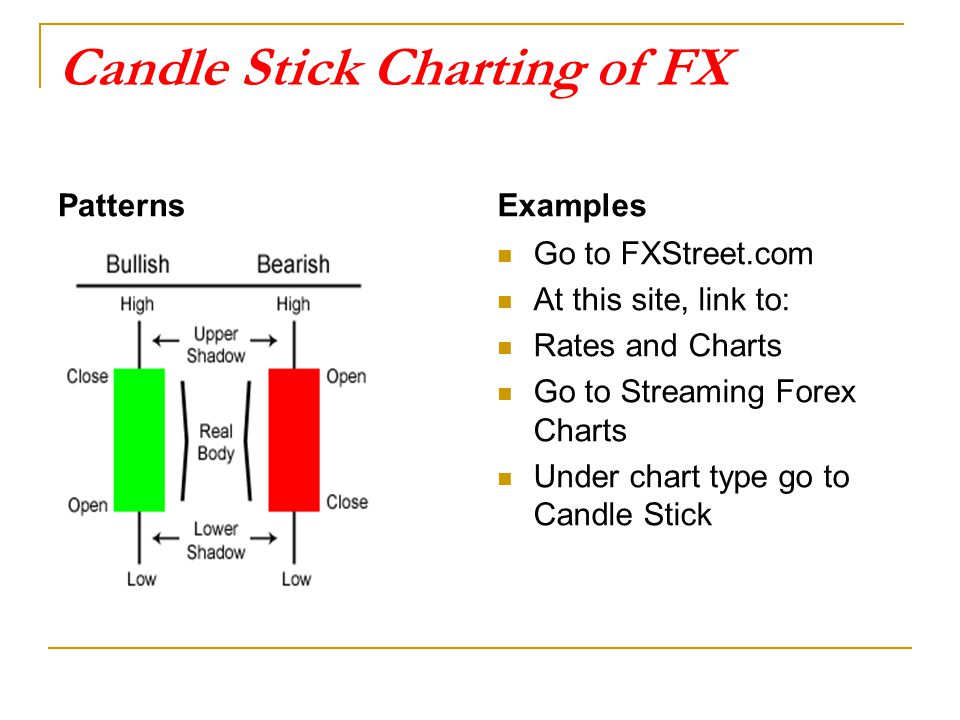 Candle Stick Charting of FX

Patterns

Bullish Bearish

High High

Upper Shadow

Close Open

Real Body

Open Close

Lower Shadow

Low Low

Examples

- Go to FXStreet.com
- At this site, link to:
- Rates and Charts
- Go to Streaming Forex Charts
- Under chart type go to Candle Stick